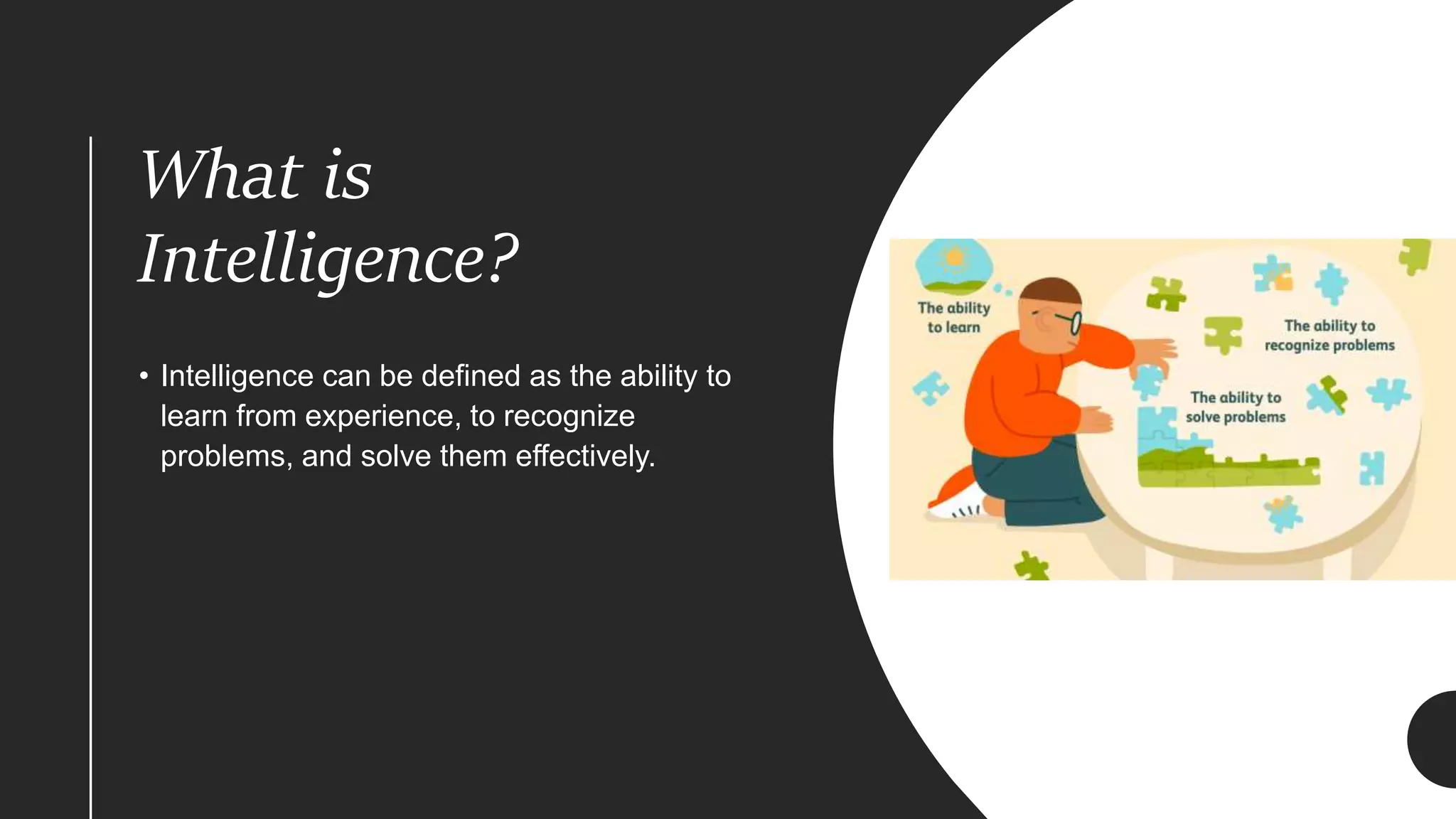 What is Intelligence?

• Intelligence can be defined as the ability to learn from experience, to recognize problems, and solve them effectively.

The ability to learn

The ability to recognize problems

The ability to solve problems